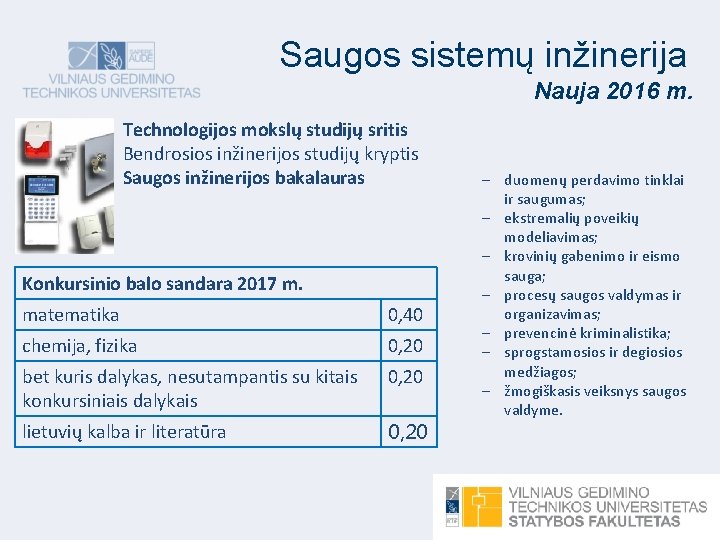 SAPERE AUDE
VILNIAUS GEDIMINO TECHNIKOS UNIVERSITETAS

Saugos sistemų inžinerija
Nauja 2016 m.

Technologijos mokslų studijų sritis
Bendrosios inžinerijos studijų kryptis
Saugos inžinerijos bakalauras

| Konkursinio balo sandara 2017 m. | |
|---|---|
| matematika | 0,40 |
| chemija, fizika | 0,20 |
| bet kuris dalykas, nesutampantis su kitais konkursiniais dalykais | 0,20 |
| lietuvių kalba ir literatūra | 0,20 |

– duomenų perdavimo tinklai ir saugumas;
– ekstremalių poveikių modeliavimas;
– krovinių gabenimo ir eismo sauga;
– procesų saugos valdymas ir organizavimas;
– prevencinė kriminalistika;
– sprogstamosios ir degiosios medžiagos;
– žmogiškasis veiksnys saugos valdyme.

VILNIAUS GEDIMINO TECHNIKOS UNIVERSITETAS
STATYBOS FAKULTETAS